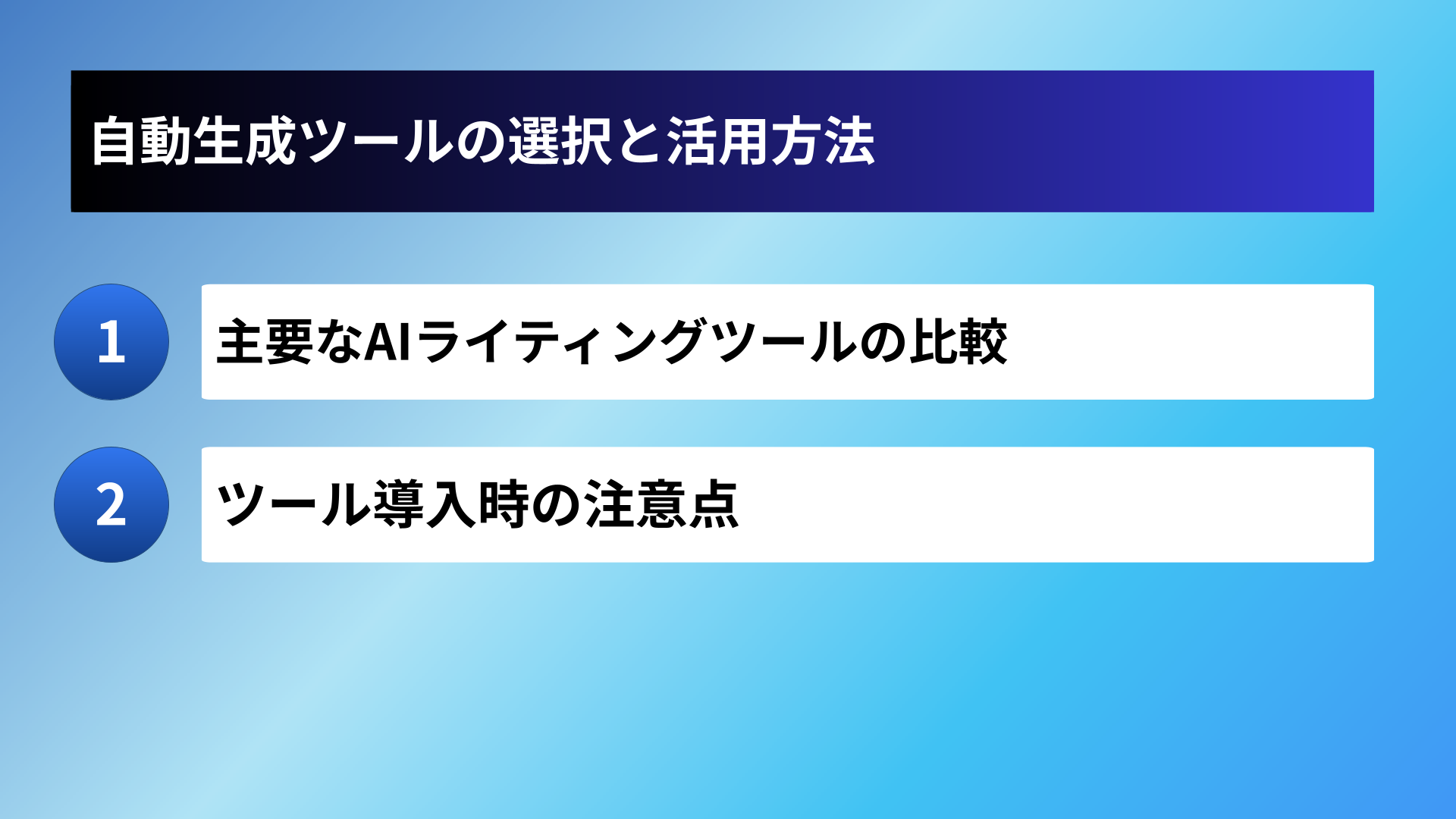 自動生成ツールの選択と活用方法

1
主要なAIライティングツールの比較

2
ツール導入時の注意点